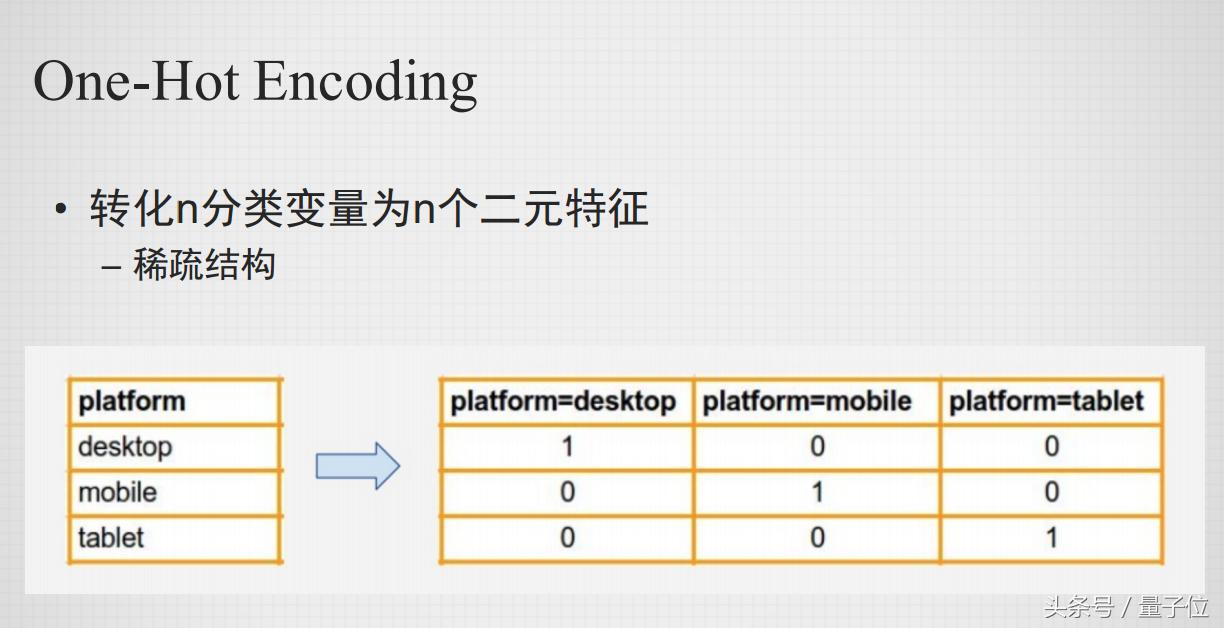 One-Hot Encoding

• 转化n分类变量为n个二元特征
– 稀疏结构

| platform |
|---|
| desktop |
| mobile |
| tablet |

| platform=desktop | platform=mobile | platform=tablet |
|---|---|---|
| 1 | 0 | 0 |
| 0 | 1 | 0 |
| 0 | 0 | 1 |

头条号 / 量子位